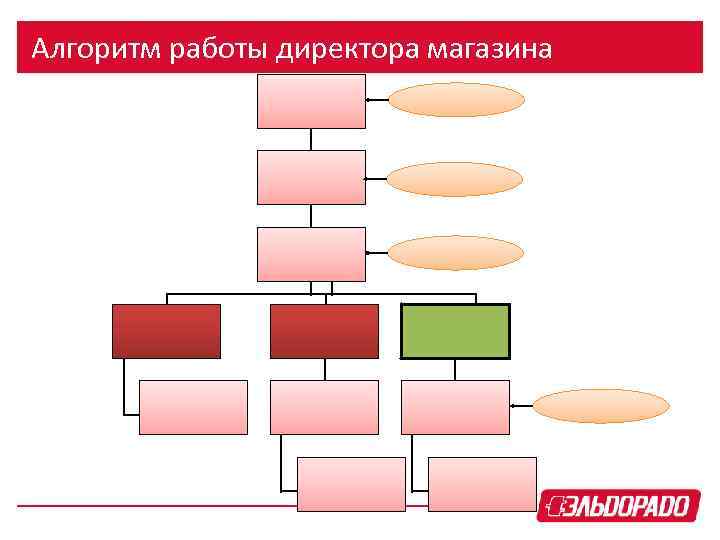 Алгоритм работы директора магазина

ЭЛЬДОРАДО